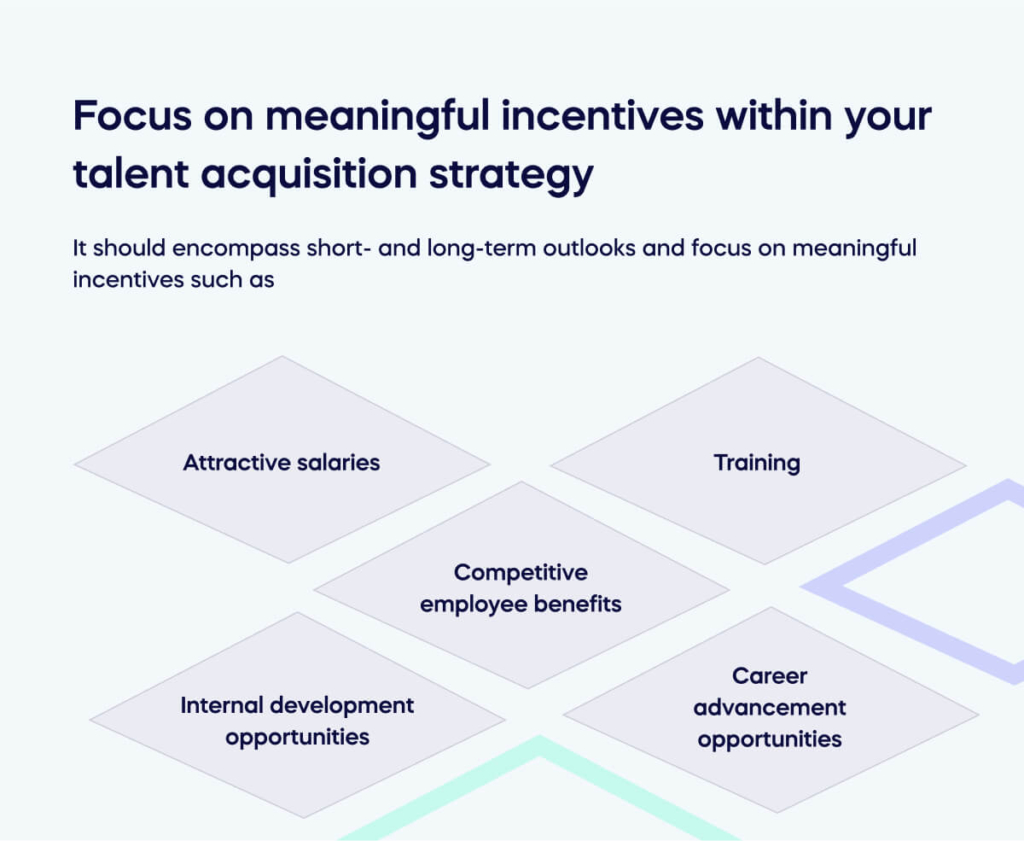 Focus on meaningful incentives within your talent acquisition strategy

It should encompass short- and long-term outlooks and focus on meaningful incentives such as

Attractive salaries

Training

Competitive employee benefits

Internal development opportunities

Career advancement opportunities